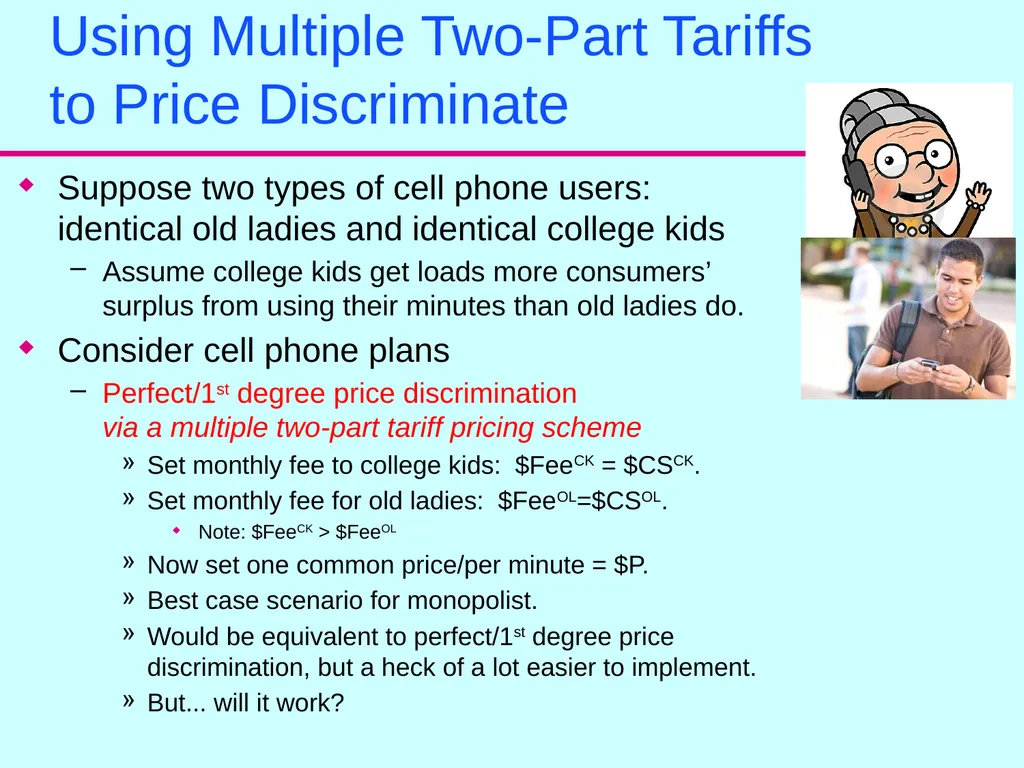 Using Multiple Two-Part Tariffs to Price Discriminate

◆ Suppose two types of cell phone users: identical old ladies and identical college kids

– Assume college kids get loads more consumers' surplus from using their minutes than old ladies do.

◆ Consider cell phone plans

– Perfect/1$^{st}$ degree price discrimination via a multiple two-part tariff pricing scheme

» Set monthly fee to college kids: \$Fee$^{CK}$ = \$CS$^{CK}$.

» Set monthly fee for old ladies: \$Fee$^{OL}$=\$CS$^{OL}$.

◆ Note: \$Fee$^{CK}$ > \$Fee$^{OL}$

» Now set one common price/per minute = \$P.

» Best case scenario for monopolist.

» Would be equivalent to perfect/1$^{st}$ degree price discrimination, but a heck of a lot easier to implement.

» But... will it work?